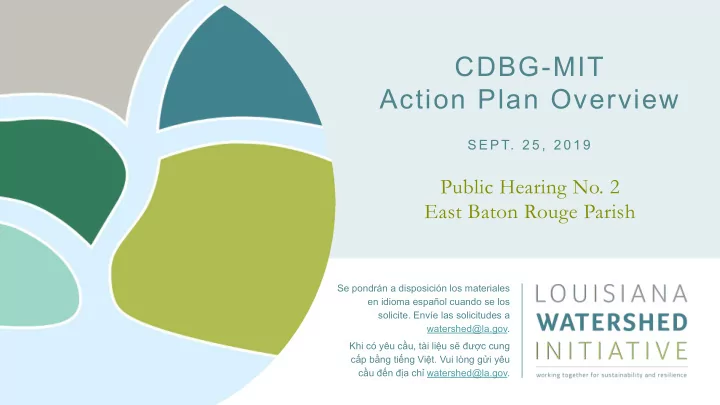 CDBG-MIT
Action Plan Overview

SEPT. 25, 2019

Public Hearing No. 2
East Baton Rouge Parish

Se pondrán a disposición los materiales en idioma español cuando se los solicite. Envíe las solicitudes a watershed@la.gov.

Khi có yêu cầu, tài liệu sẽ được cung cấp bằng tiếng Việt. Vui lòng gửi yêu cầu đến địa chỉ watershed@la.gov.

LOUISIANA
WATERSHED
INITIATIVE
working together for sustainability and resilience